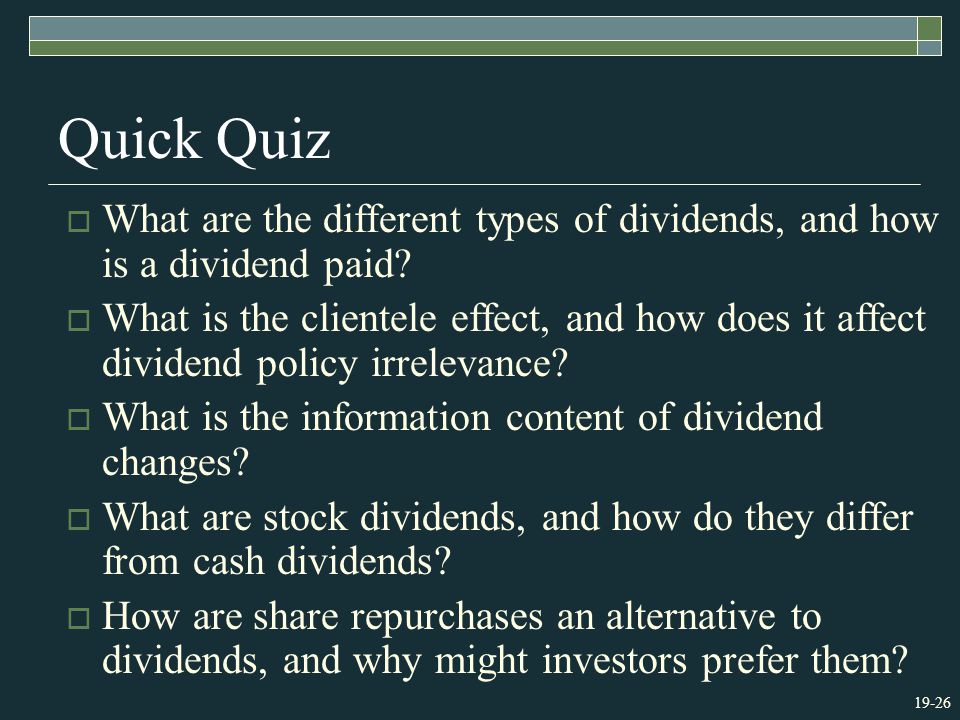 Quick Quiz

□ What are the different types of dividends, and how is a dividend paid?

□ What is the clientele effect, and how does it affect dividend policy irrelevance?

□ What is the information content of dividend changes?

□ What are stock dividends, and how do they differ from cash dividends?

□ How are share repurchases an alternative to dividends, and why might investors prefer them?

19-26